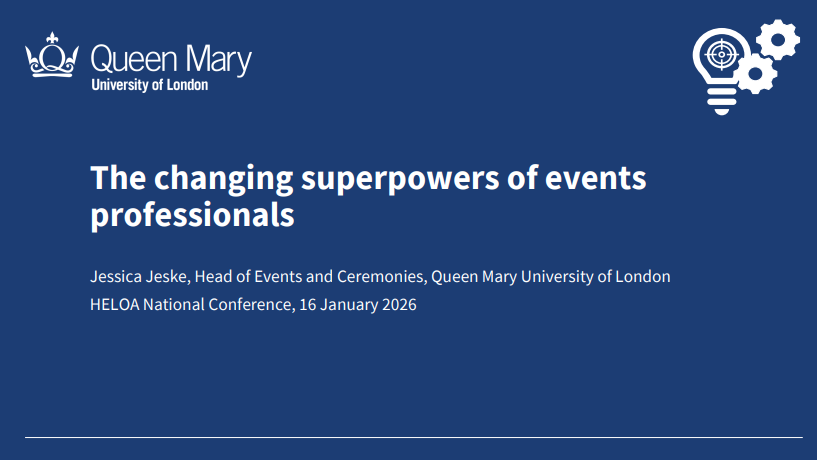 Queen Mary
University of London

The changing superpowers of events professionals

Jessica Jeske, Head of Events and Ceremonies, Queen Mary University of London
HELOA National Conference, 16 January 2026